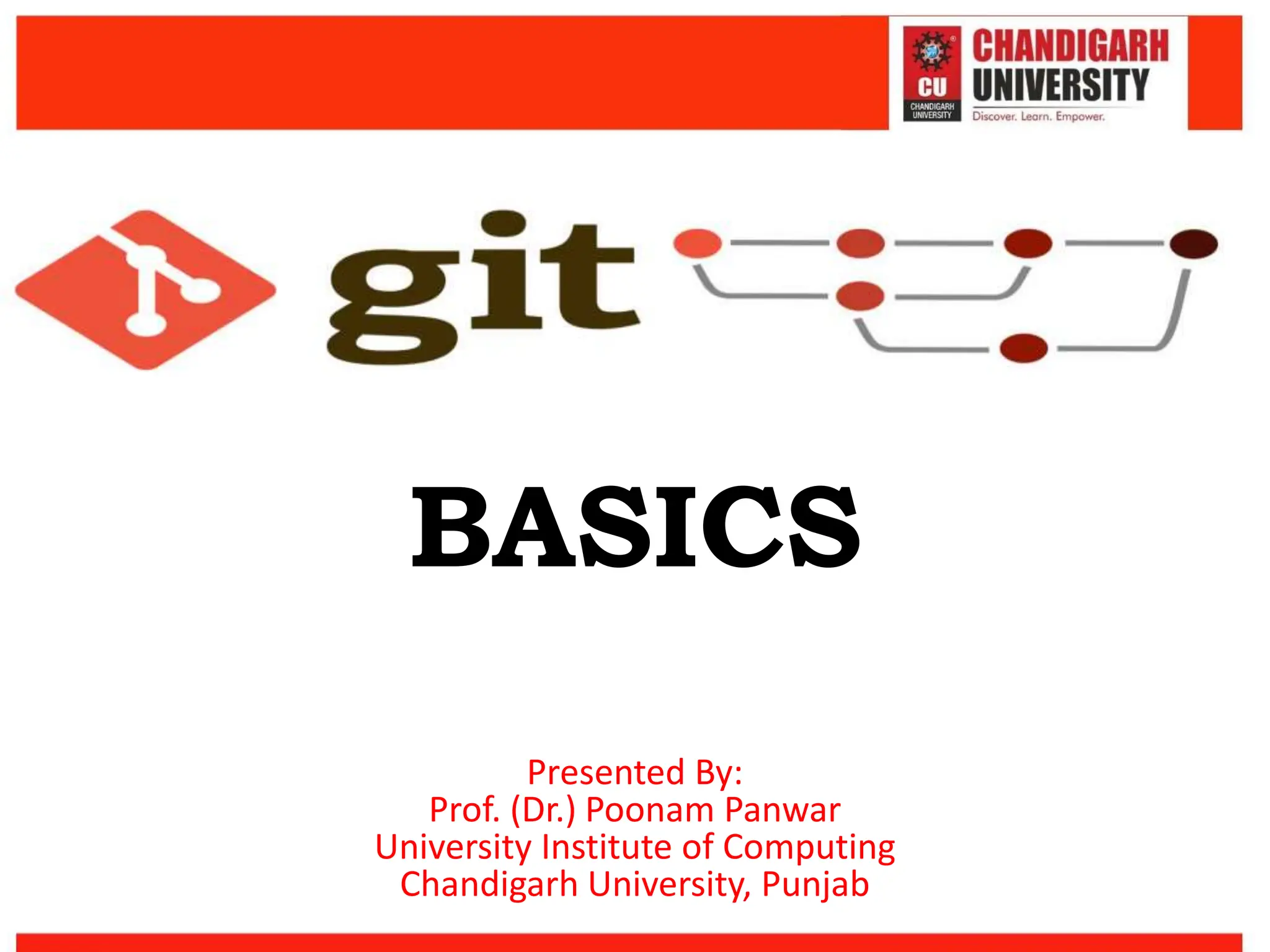 CU
CHANDIGARH UNIVERSITY
CHANDIGARH
UNIVERSITY
Discover. Learn. Empower.

git

BASICS

Presented By:
Prof. (Dr.) Poonam Panwar
University Institute of Computing
Chandigarh University, Punjab